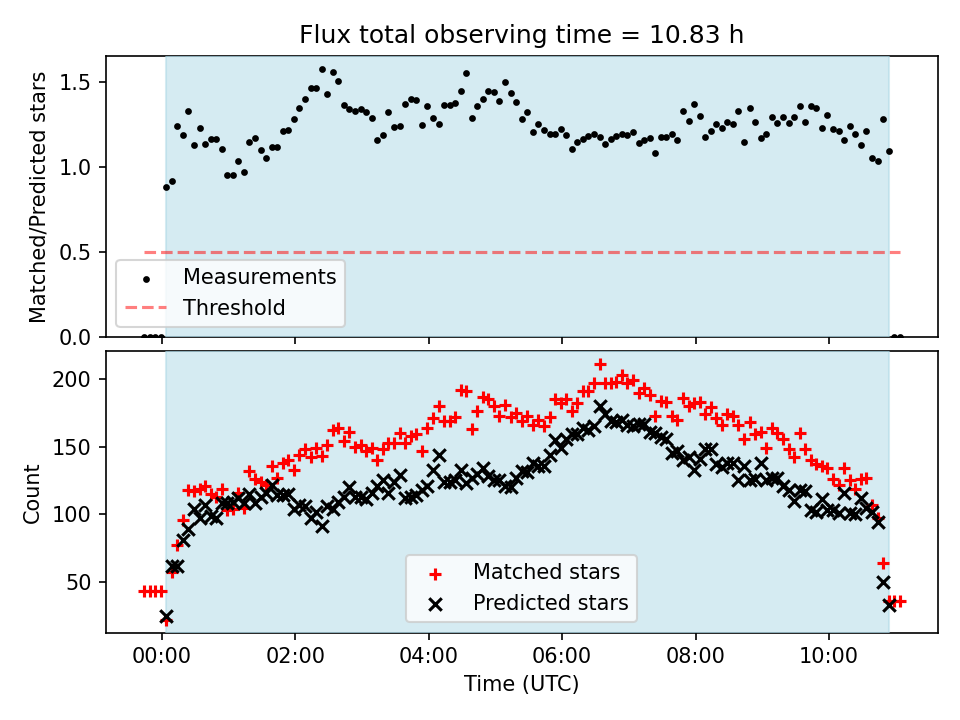 Flux total observing time = 10.83 h

Matched/Predicted stars

1.5
1.0
0.5
0.0

Measurements
Threshold

Count

200
150
100
50

Matched stars
Predicted stars

00:00
02:00
04:00
06:00
08:00
10:00

Time (UTC)